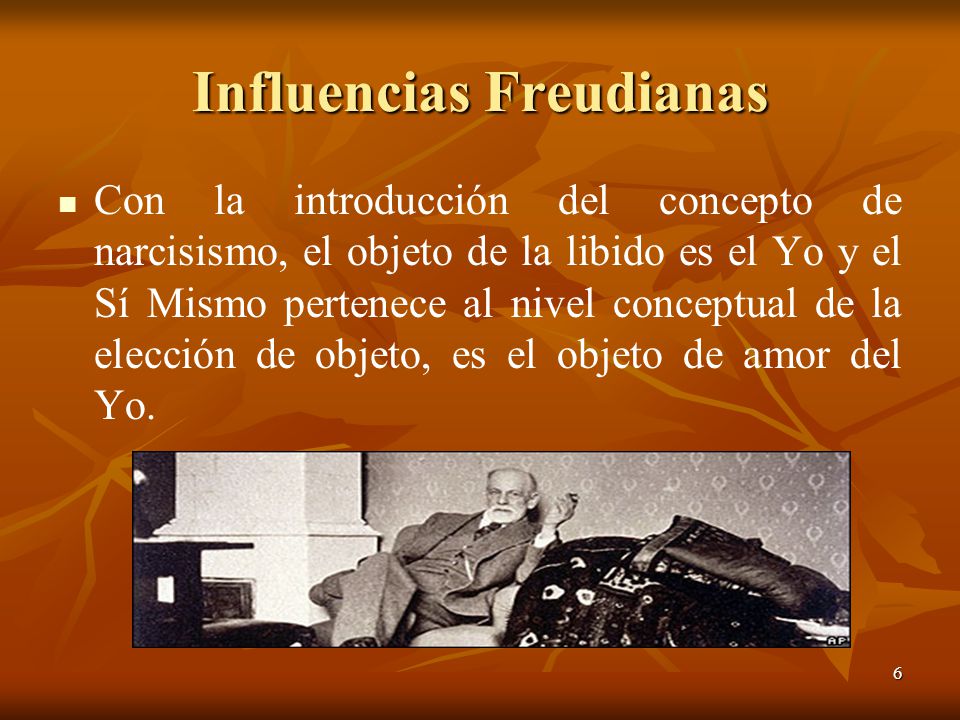 Influencias Freudianas

Con la introducción del concepto de narcisismo, el objeto de la libido es el Yo y el Sí Mismo pertenece al nivel conceptual de la elección de objeto, es el objeto de amor del Yo.

AP

6